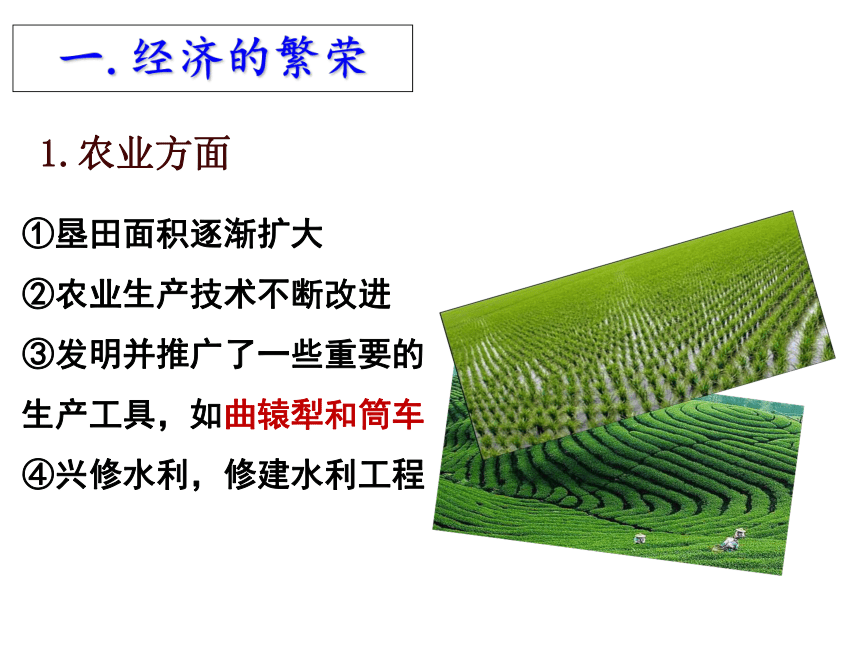 一. 经济的繁荣

1. 农业方面

①垦田面积逐渐扩大

②农业生产技术不断改进

③发明并推广了一些重要的生产工具，如曲辕犁和筒车

④兴修水利，修建水利工程